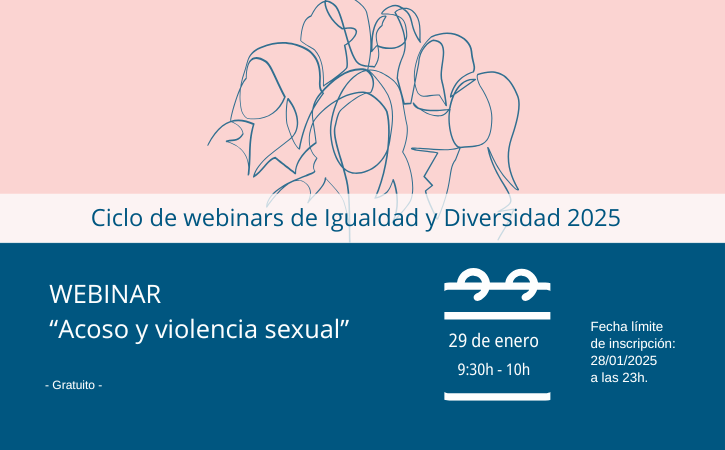 Ciclo de webinars de Igualdad y Diversidad 2025

WEBINAR
“Acoso y violencia sexual”

- Gratuito -

29 de enero
9:30h - 10h

Fecha límite de inscripción: 28/01/2025 a las 23h.